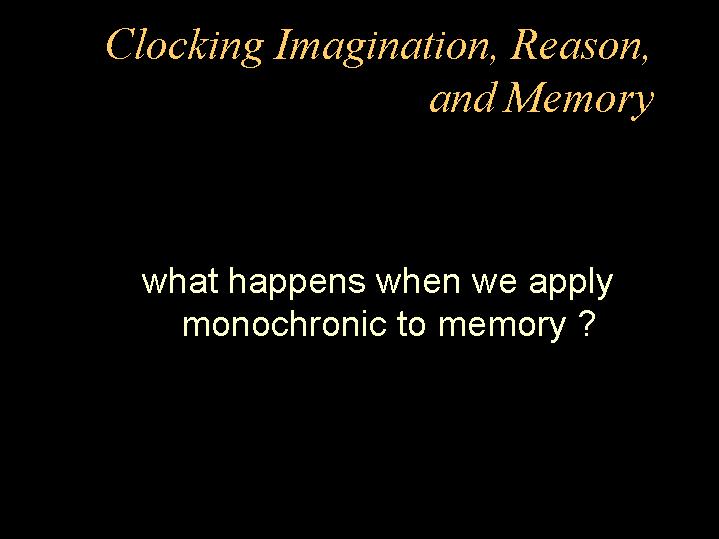 Clocking Imagination, Reason, and Memory

what happens when we apply monochronic to memory ?